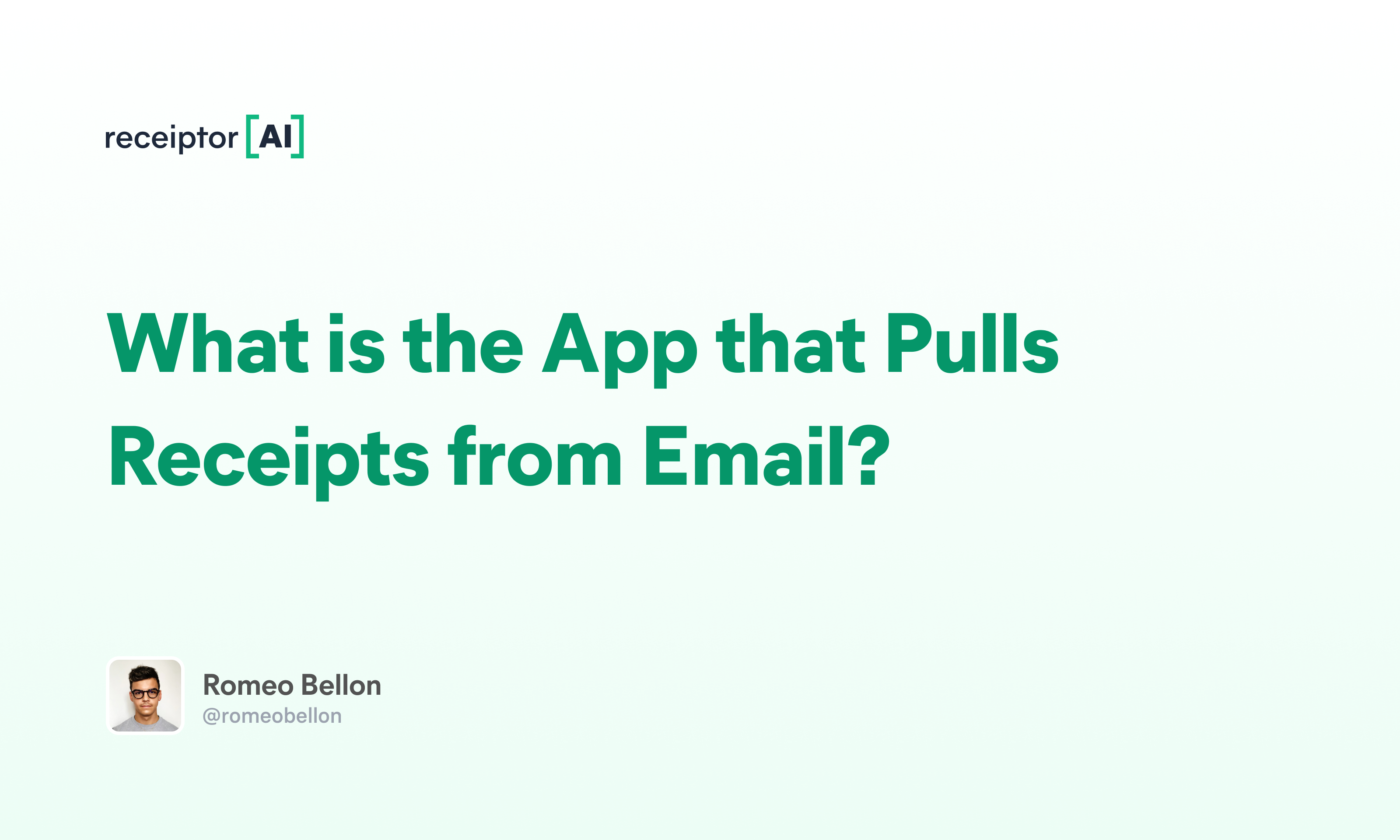 receiptor [AI]

What is the App that Pulls Receipts from Email?

Romeo Bellon
@romeobellon